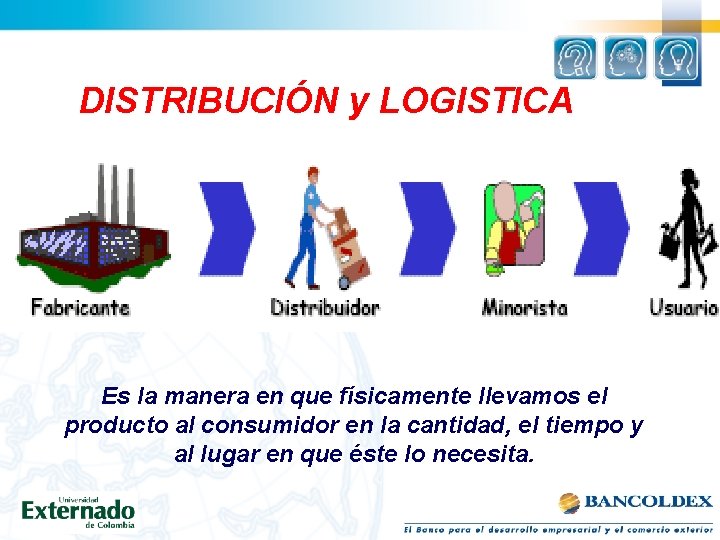 DISTRIBUCIÓN y LOGISTICA

Fabricante

Distribuidor

Minorista

Usuario

Es la manera en que físicamente llevamos el producto al consumidor en la cantidad, el tiempo y al lugar en que éste lo necesita.

Universidad
Externado
de Colombia

BANCOLDEX

El Banco para el desarrollo empresarial y el comercio exterior